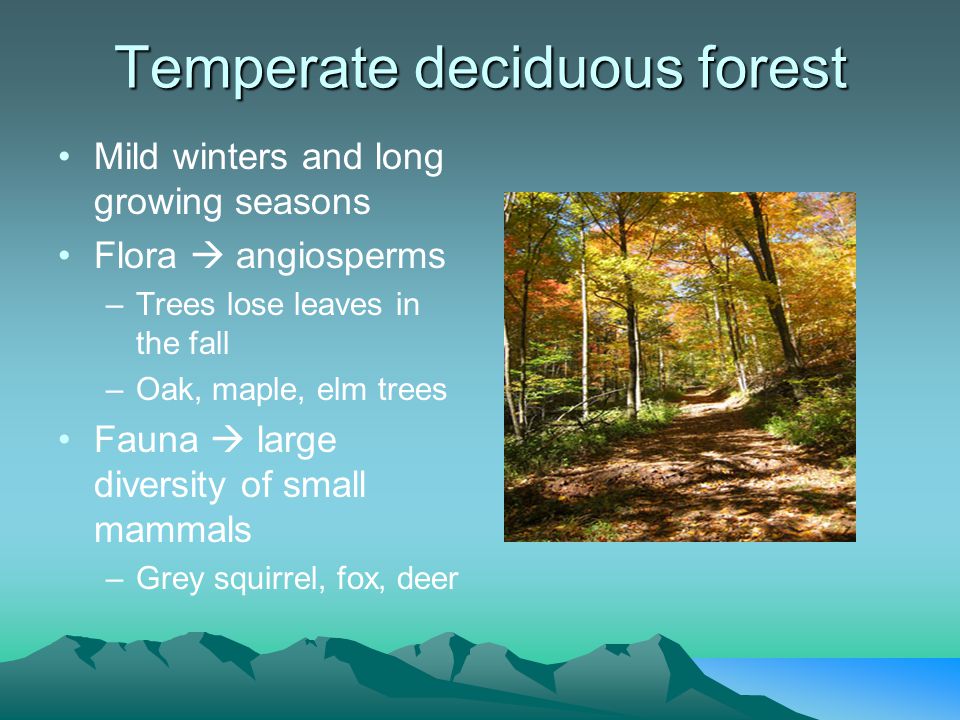 Temperate deciduous forest

• Mild winters and long growing seasons
• Flora → angiosperms
– Trees lose leaves in the fall
– Oak, maple, elm trees
• Fauna → large diversity of small mammals
– Grey squirrel, fox, deer